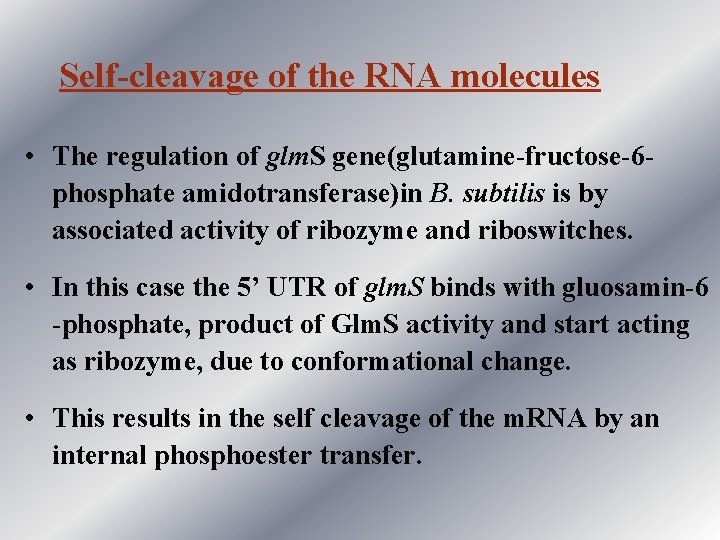 Self-cleavage of the RNA molecules

• The regulation of glmS gene(glutamine-fructose-6-phosphate amidotransferase)in B. subtilis is by associated activity of ribozyme and riboswitches.

• In this case the 5’ UTR of glmS binds with gluosamin-6 -phosphate, product of GlmS activity and start acting as ribozyme, due to conformational change.

• This results in the self cleavage of the mRNA by an internal phosphoester transfer.